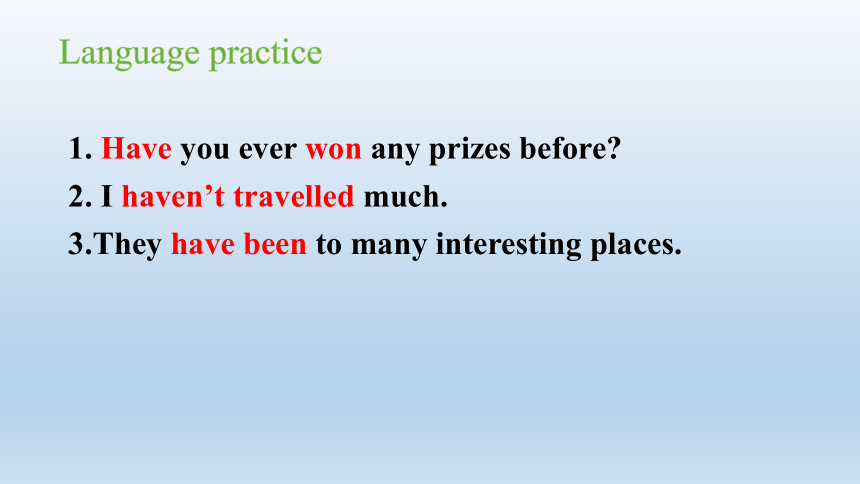 Language practice

1. Have you ever won any prizes before?

2. I haven’t travelled much.

3.They have been to many interesting places.